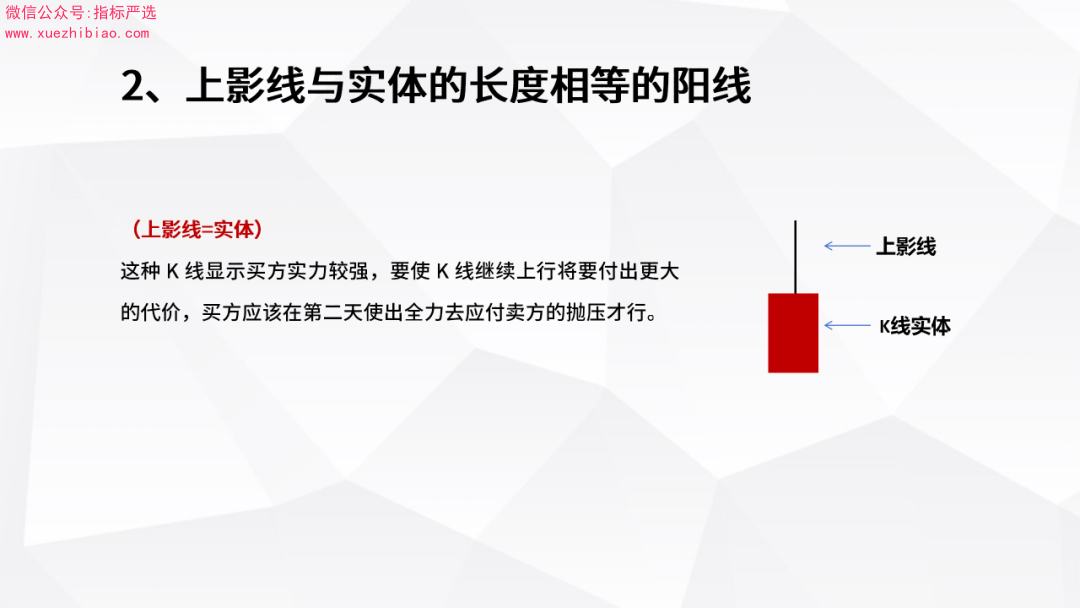 微信公众号:指标严选
www.xuezhibiao.com

2、上影线与实体的长度相等的阳线

（上影线=实体）
这种 K 线显示买方实力较强，要使 K 线继续上行将要付出更大的代价，买方应该在第二天使出全力去应付卖方的抛压才行。

上影线

K线实体